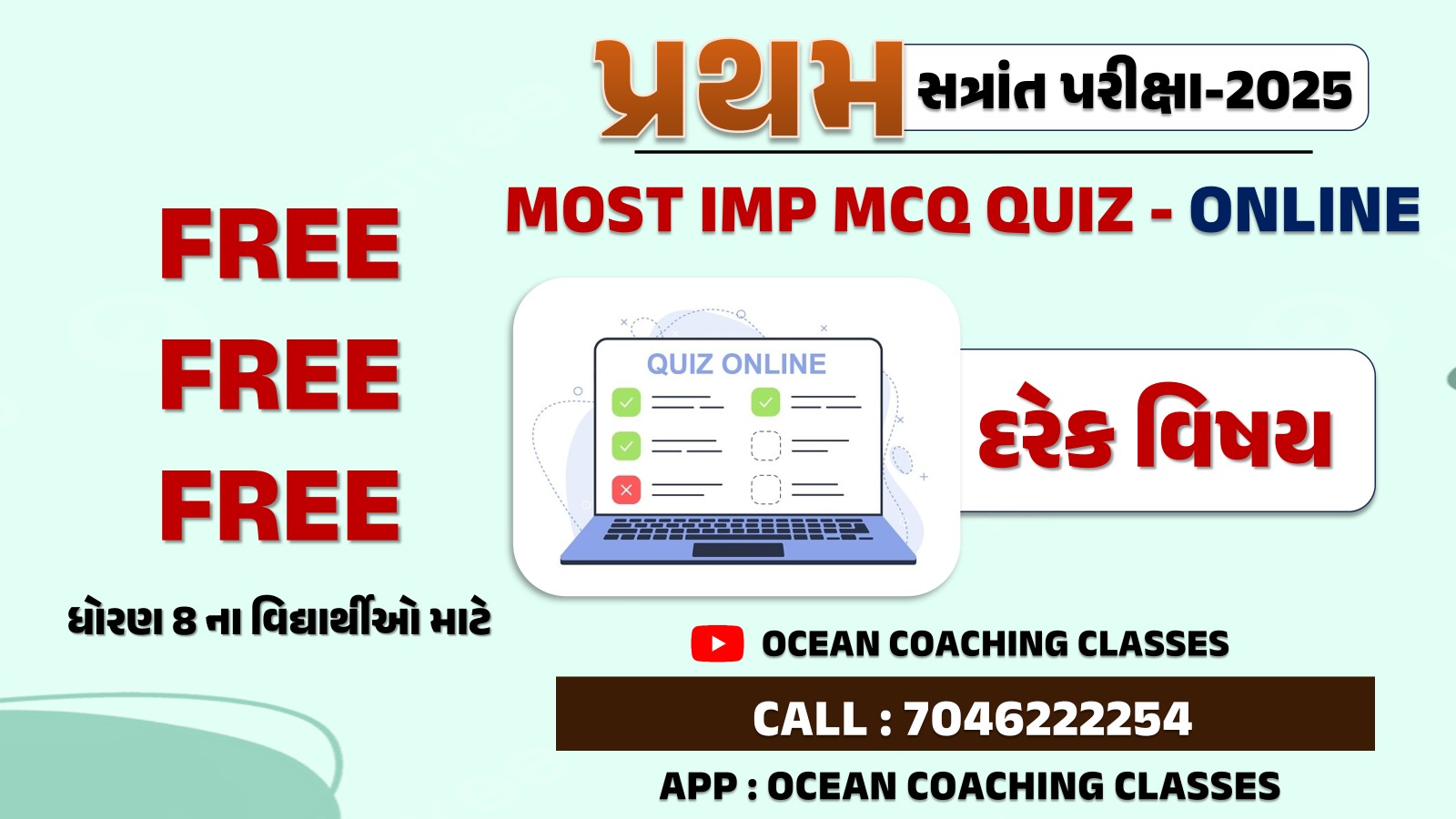 પ્રથમ સત્રાંત પરીક્ષા-2025

MOST IMP MCQ QUIZ - ONLINE

FREE
FREE
FREE

ધોરણ 8 ના વિદ્યાર્થીઓ માટે

QUIZ ONLINE

દરેક વિષય

OCEAN COACHING CLASSES

CALL : 7046222254

APP : OCEAN COACHING CLASSES